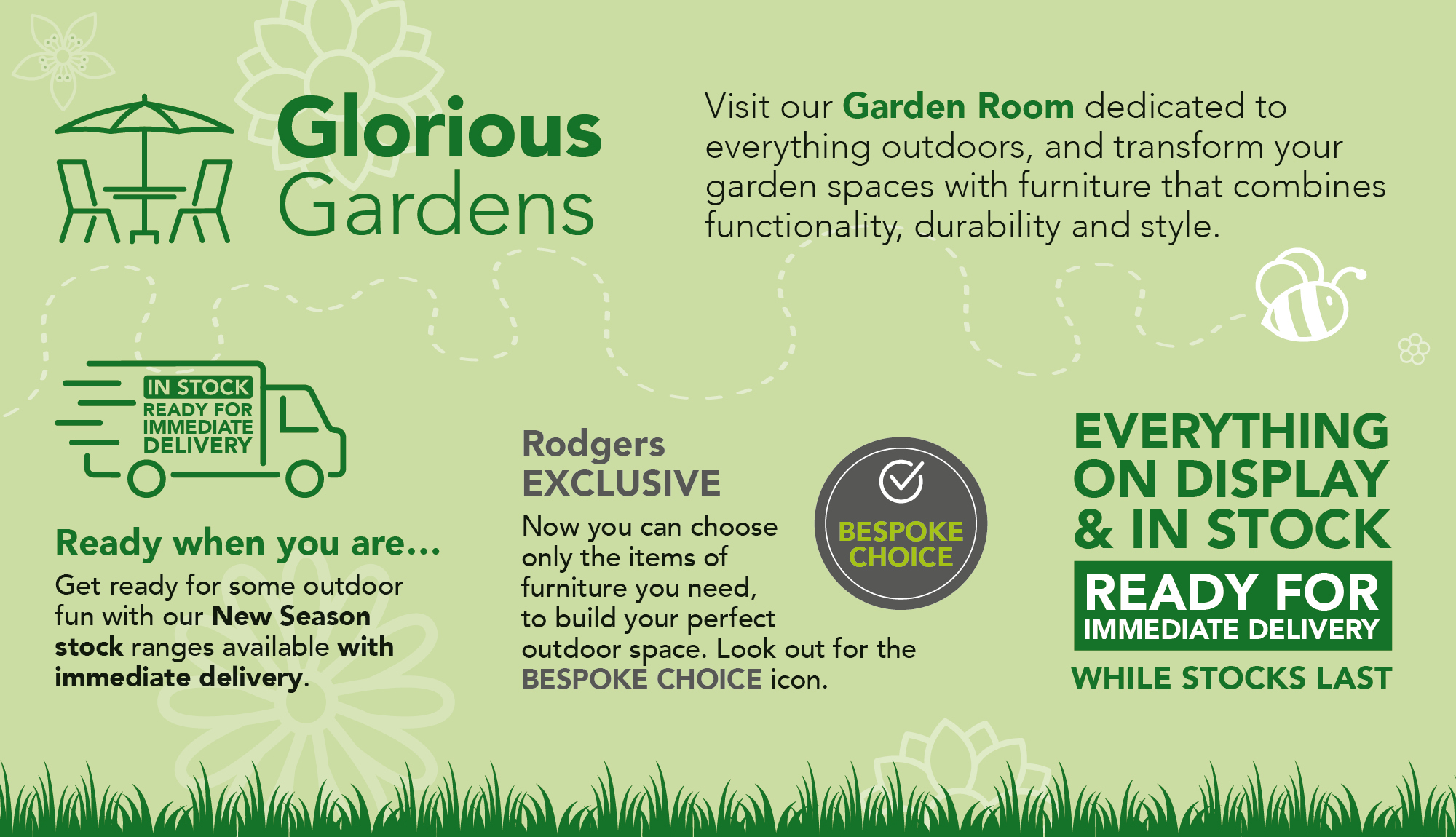 Glorious Gardens

Visit our Garden Room dedicated to everything outdoors, and transform your garden spaces with furniture that combines functionality, durability and style.

IN STOCK
READY FOR IMMEDIATE DELIVERY

Ready when you are...
Get ready for some outdoor fun with our New Season stock ranges available with immediate delivery.

Rodgers
EXCLUSIVE
Now you can choose only the items of furniture you need, to build your perfect outdoor space. Look out for the BESPOKE CHOICE icon.

BESPOKE CHOICE

EVERYTHING ON DISPLAY & IN STOCK
READY FOR IMMEDIATE DELIVERY
WHILE STOCKS LAST